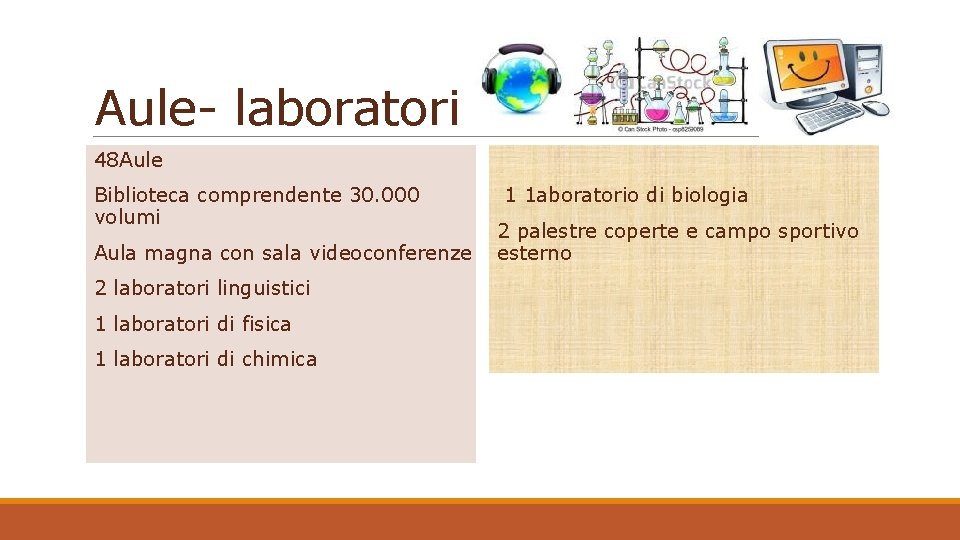 Aule- laboratori

© Can Stock Photo - csp8259089

48Aule

Biblioteca comprendente 30.000 volumi

Aula magna con sala videoconferenze

2 laboratori linguistici

1 laboratori di fisica

1 laboratori di chimica

1 1aboratorio di biologia

2 palestre coperte e campo sportivo esterno